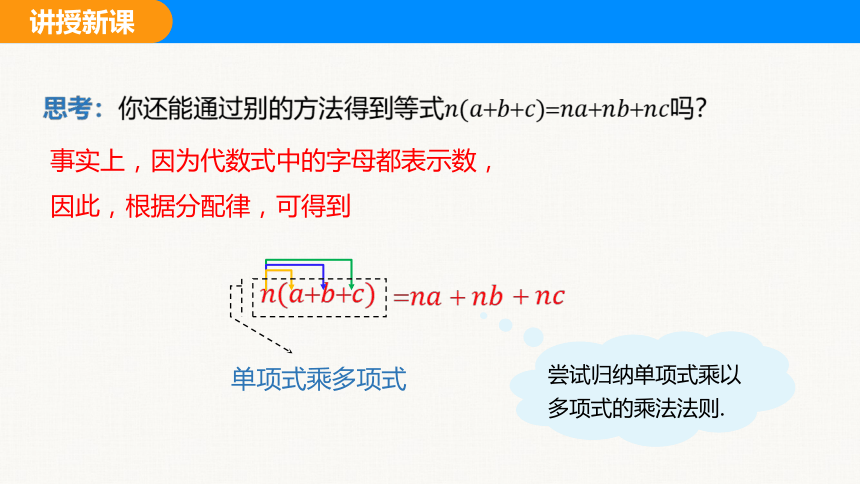 讲授新课

思考：你还能通过别的方法得到等式$n(a+b+c)=na+nb+nc$吗？

事实上，因为代数式中的字母都表示数，

因此，根据分配律，可得到

$n(a+b+c)=na+nb+nc$

单项式乘多项式

尝试归纳单项式乘以多项式的乘法法则.